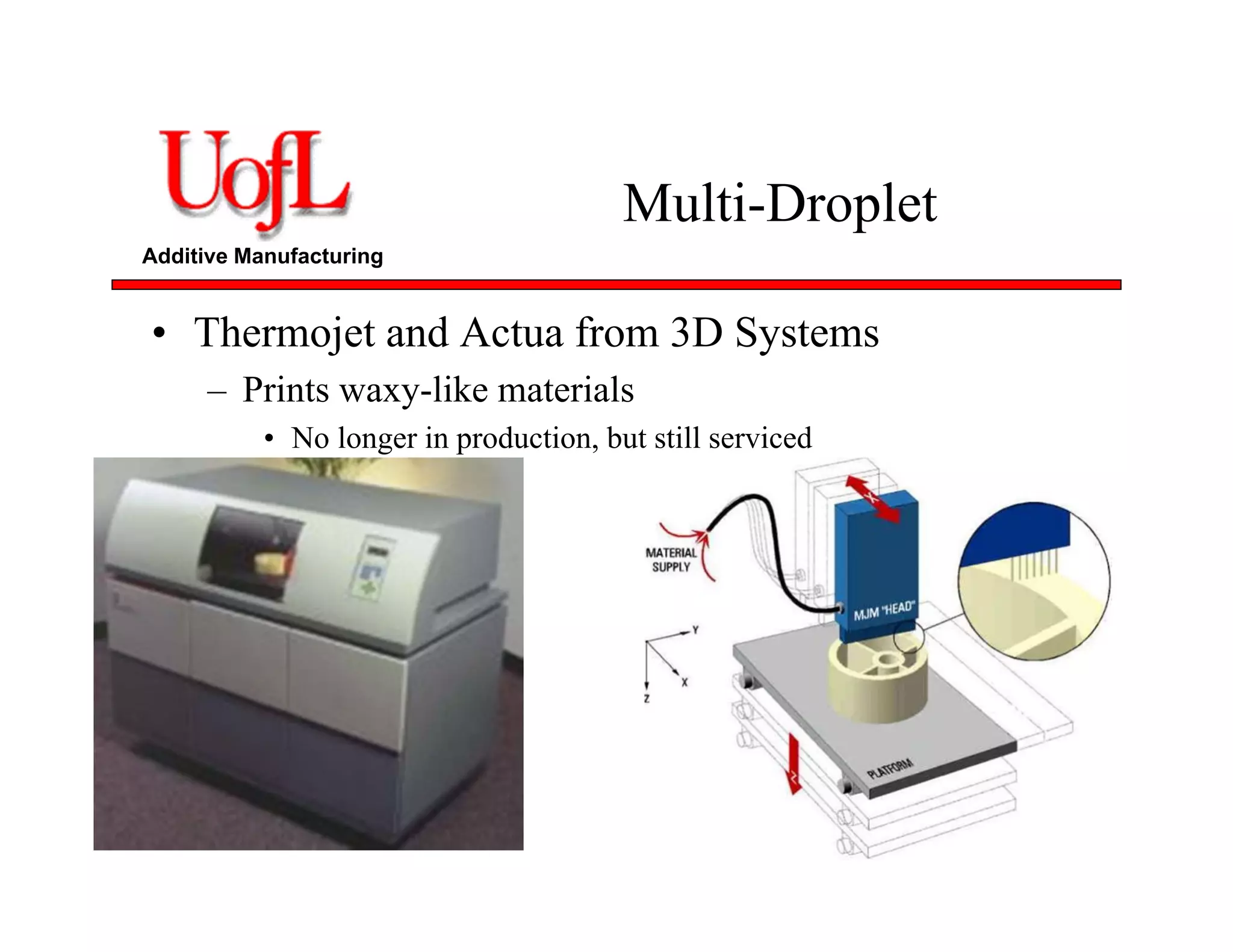 UofL
Additive Manufacturing

Multi-Droplet

• Thermojet and Actua from 3D Systems
– Prints waxy-like materials
• No longer in production, but still serviced

X
MATERIAL SUPPLY
MJM "HEAD"
Y
X
Z
Z
PLATFORM